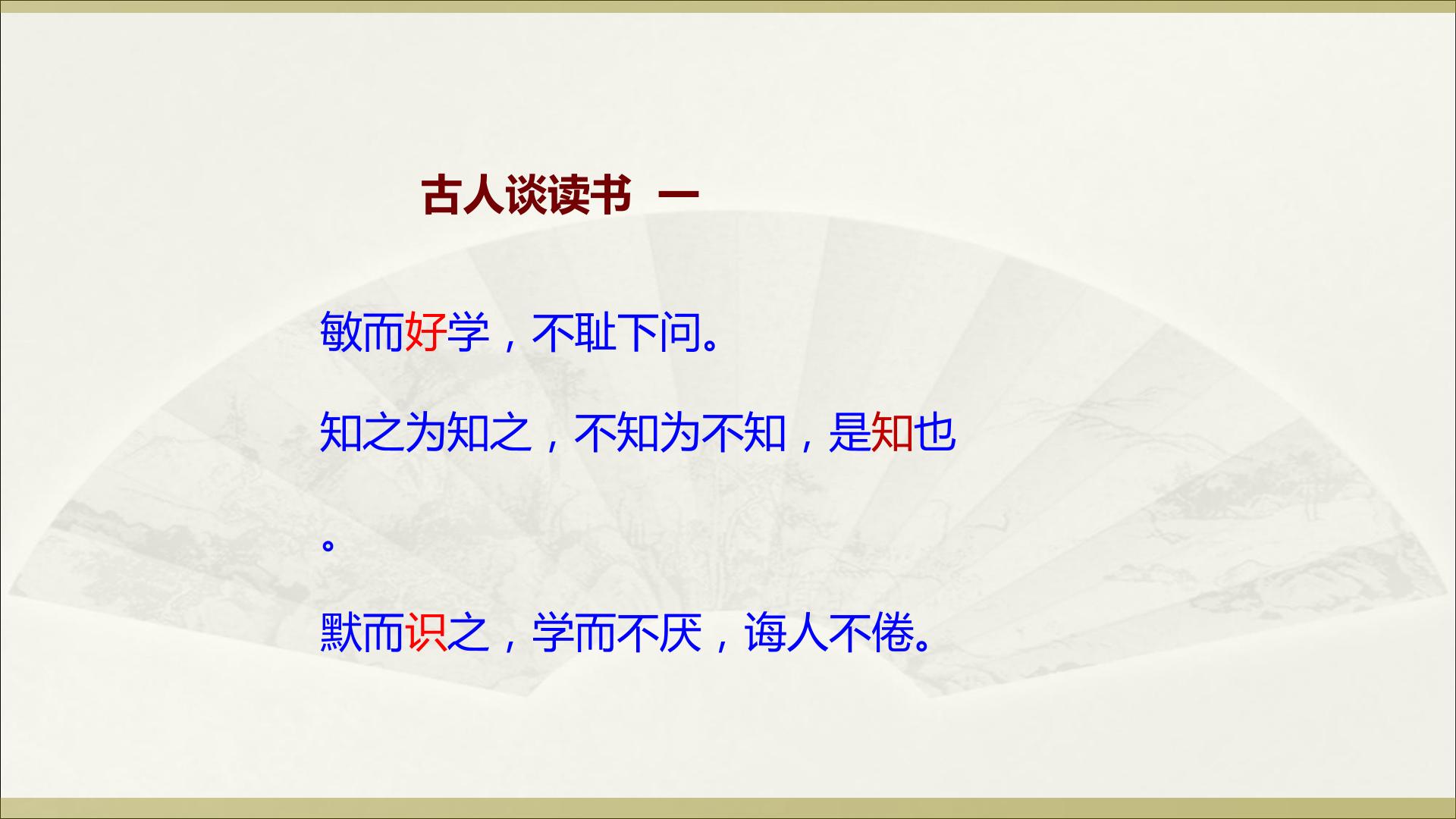 古人谈读书 一

敏而好学，不耻下问。

知之为知之，不知为不知，是知也。

默而识之，学而不厌，诲人不倦。